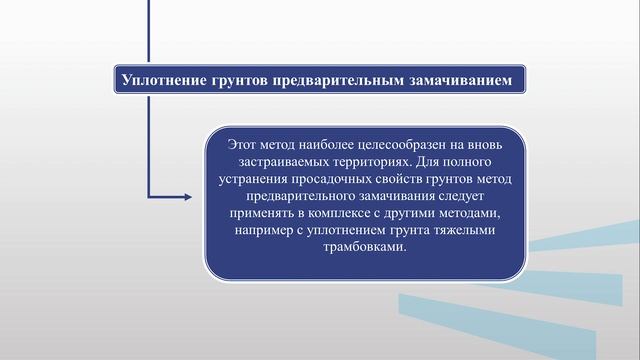 Уплотнение грунтов предварительным замачиванием

Этот метод наиболее целесообразен на вновь застраиваемых территориях. Для полного устранения просадочных свойств грунтов метод предварительного замачивания следует применять в комплексе с другими методами, например с уплотнением грунта тяжелыми трамбовками.